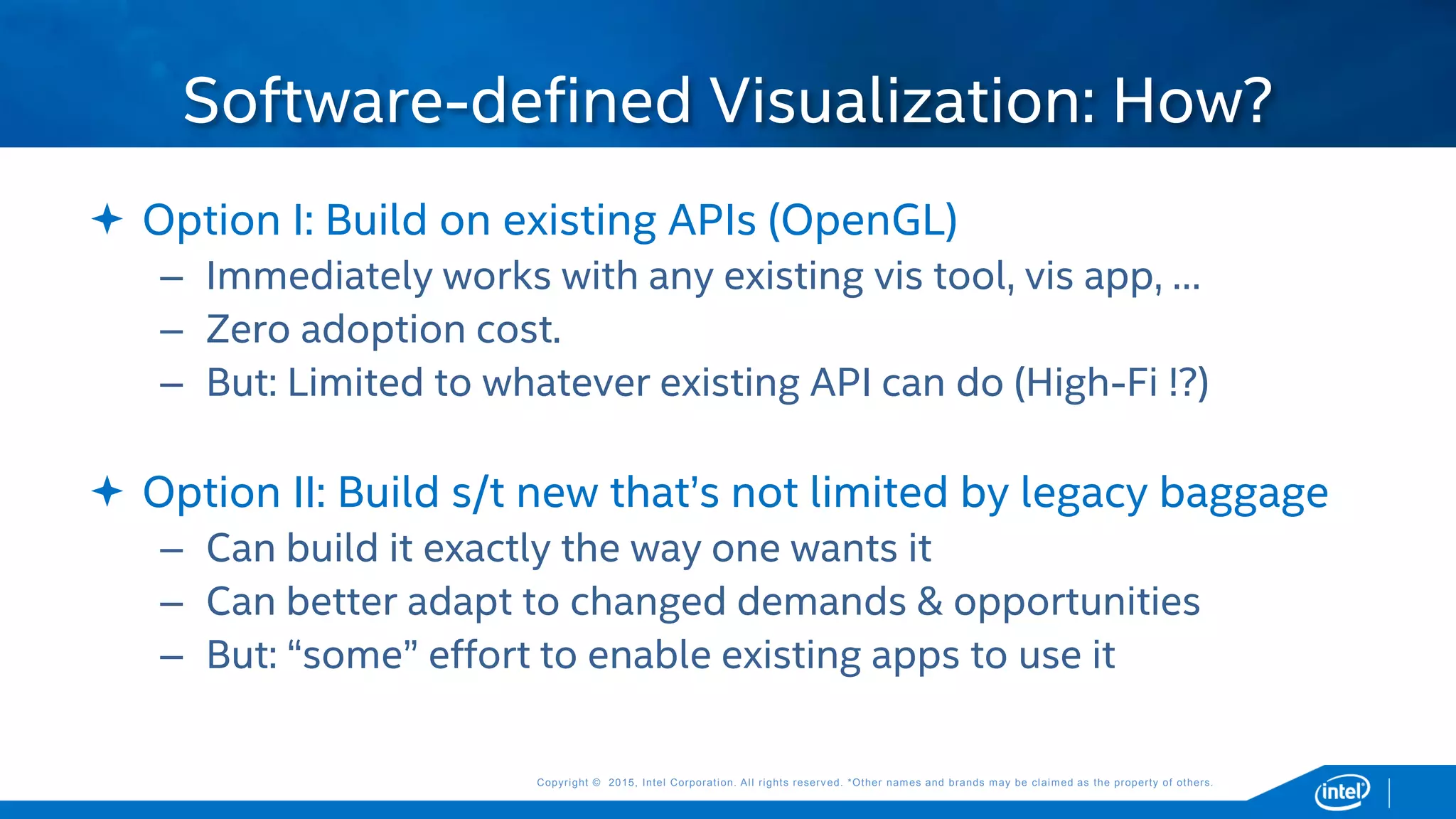 Software-defined Visualization: How?

✦ Option I: Build on existing APIs (OpenGL)
– Immediately works with any existing vis tool, vis app, …
– Zero adoption cost.
– But: Limited to whatever existing API can do (High-Fi !?)

✦ Option II: Build s/t new that's not limited by legacy baggage
– Can build it exactly the way one wants it
– Can better adapt to changed demands & opportunities
– But: "some" effort to enable existing apps to use it

Copyright © 2015, Intel Corporation. All rights reserved. *Other names and brands may be claimed as the property of others.

intel